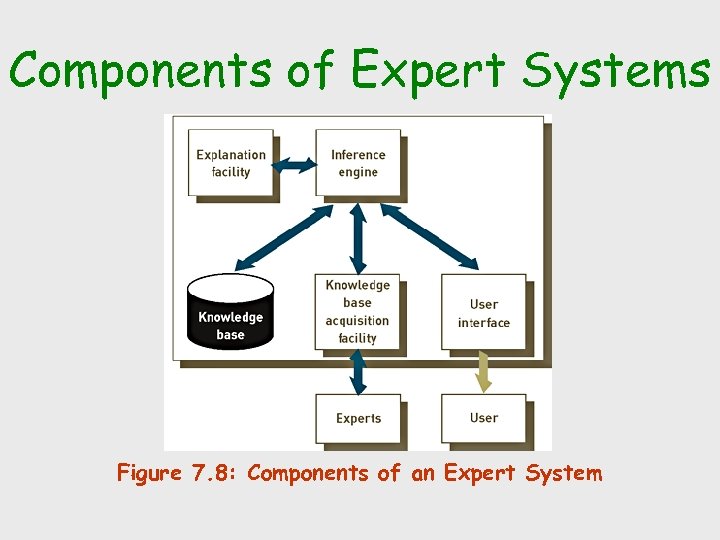 Components of Expert Systems

Explanation facility

Inference engine

Knowledge base

Knowledge base acquisition facility

User interface

Experts

User

Figure 7.8: Components of an Expert System